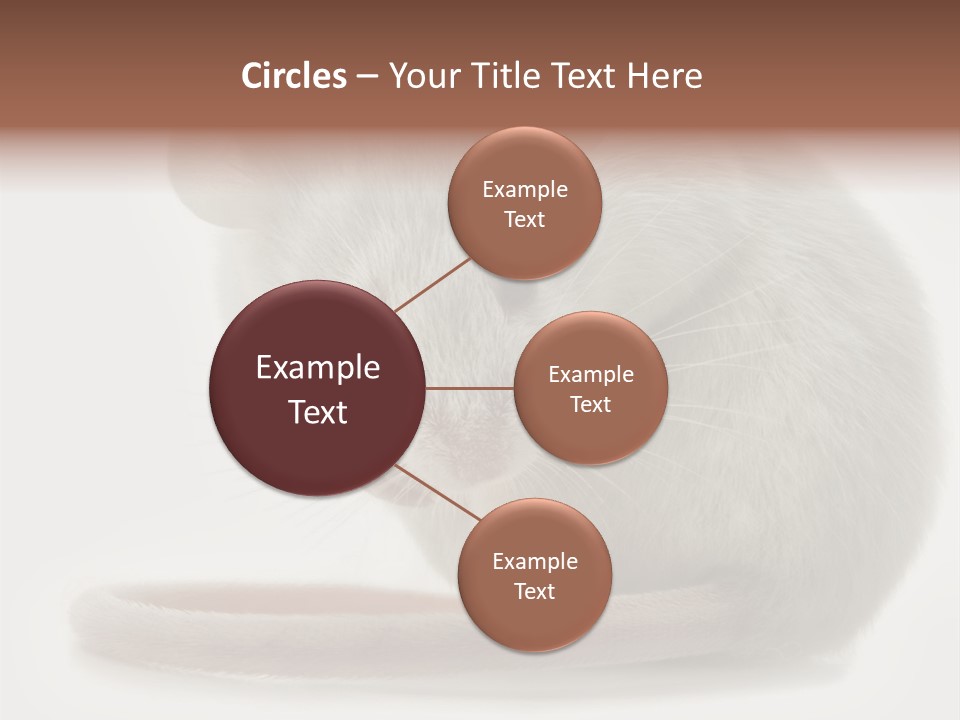 Circles – Your Title Text Here

Example Text

Example Text

Example Text

Example Text